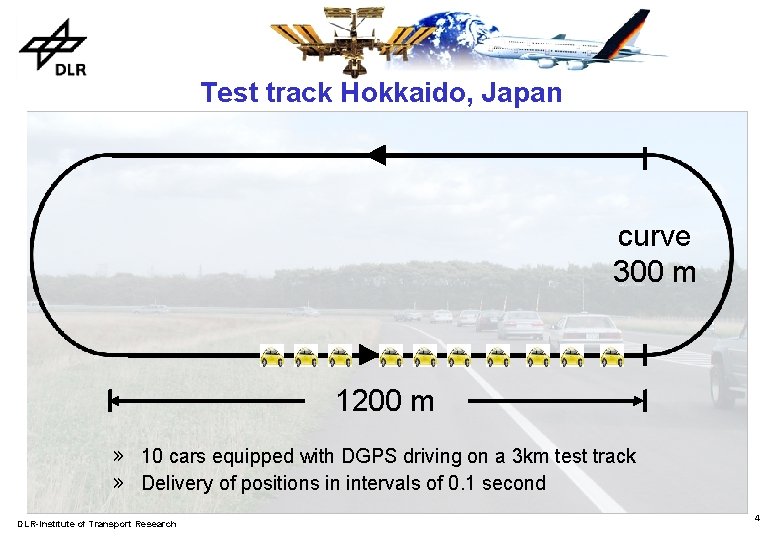 DLR

Test track Hokkaido, Japan

curve
300 m

1200 m

» 10 cars equipped with DGPS driving on a 3km test track
» Delivery of positions in intervals of 0.1 second

DLR-Institute of Transport Research

4